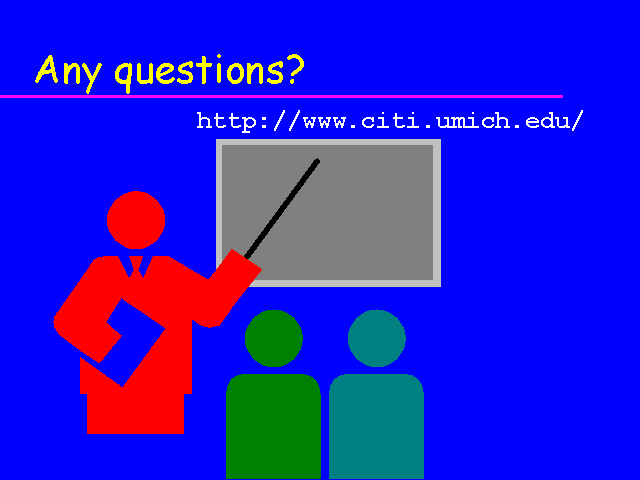 Any questions?

http://www.citi.umich.edu/